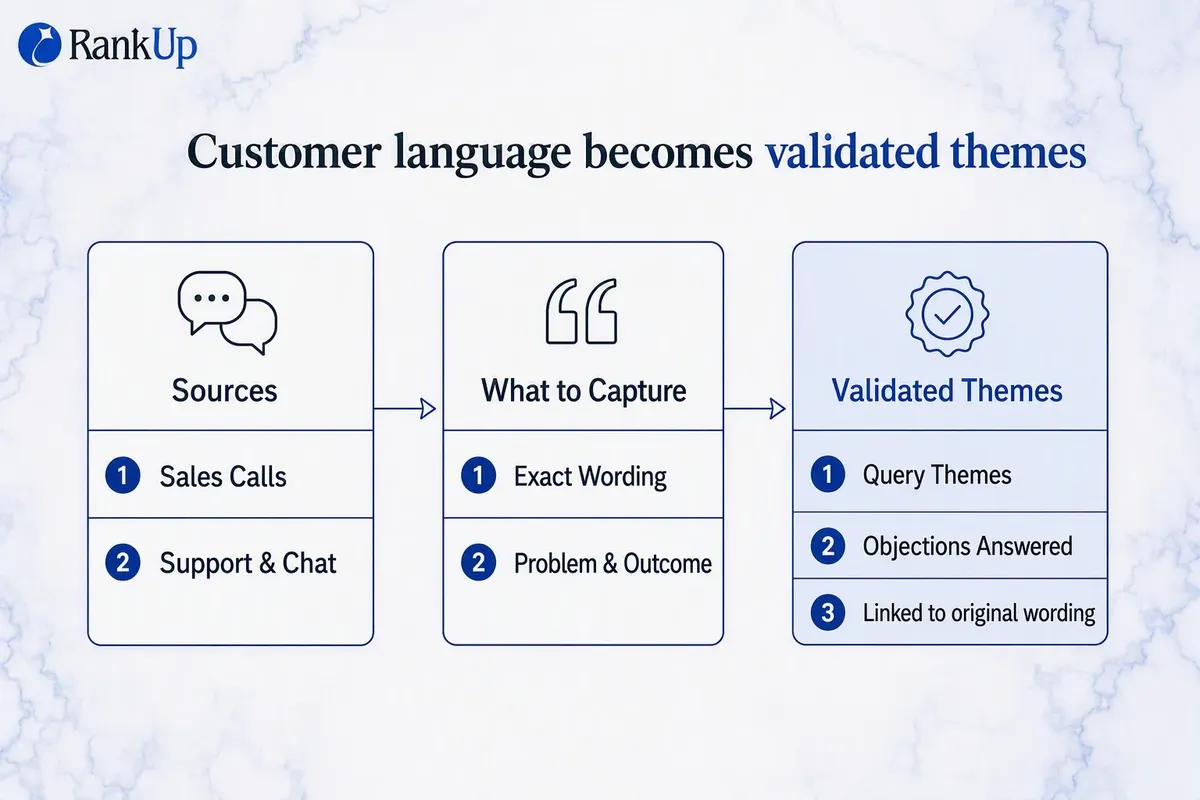 RankUp

Customer language becomes validated themes

Sources

1 Sales Calls

2 Support & Chat

What to Capture

1 Exact Wording

2 Problem & Outcome

Validated Themes

1 Query Themes

2 Objections Answered

3 Linked to original wording